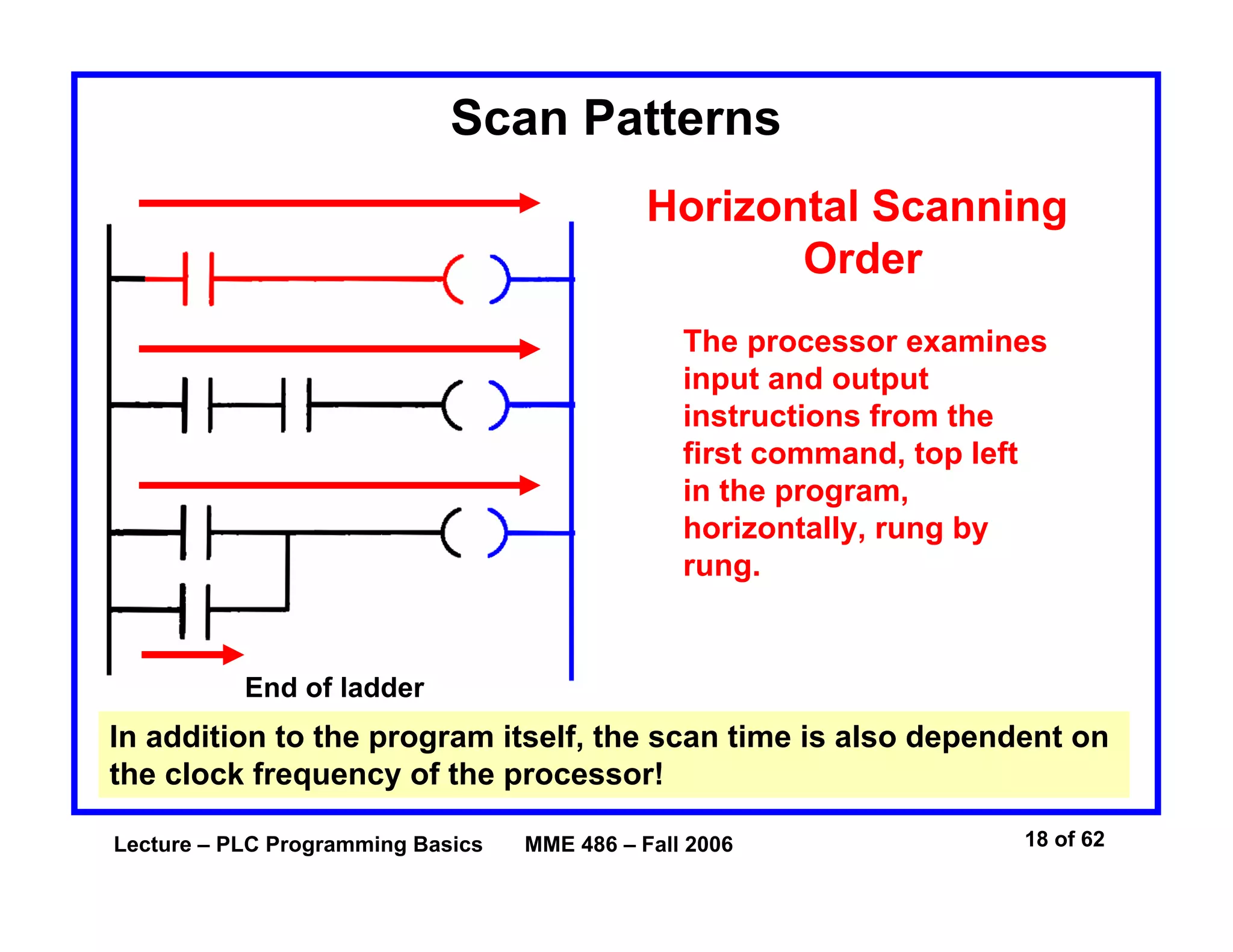 Scan Patterns

Horizontal Scanning Order

The processor examines input and output instructions from the first command, top left in the program, horizontally, rung by rung.

End of ladder

In addition to the program itself, the scan time is also dependent on the clock frequency of the processor!

Lecture – PLC Programming Basics MME 486 – Fall 2006

18 of 62